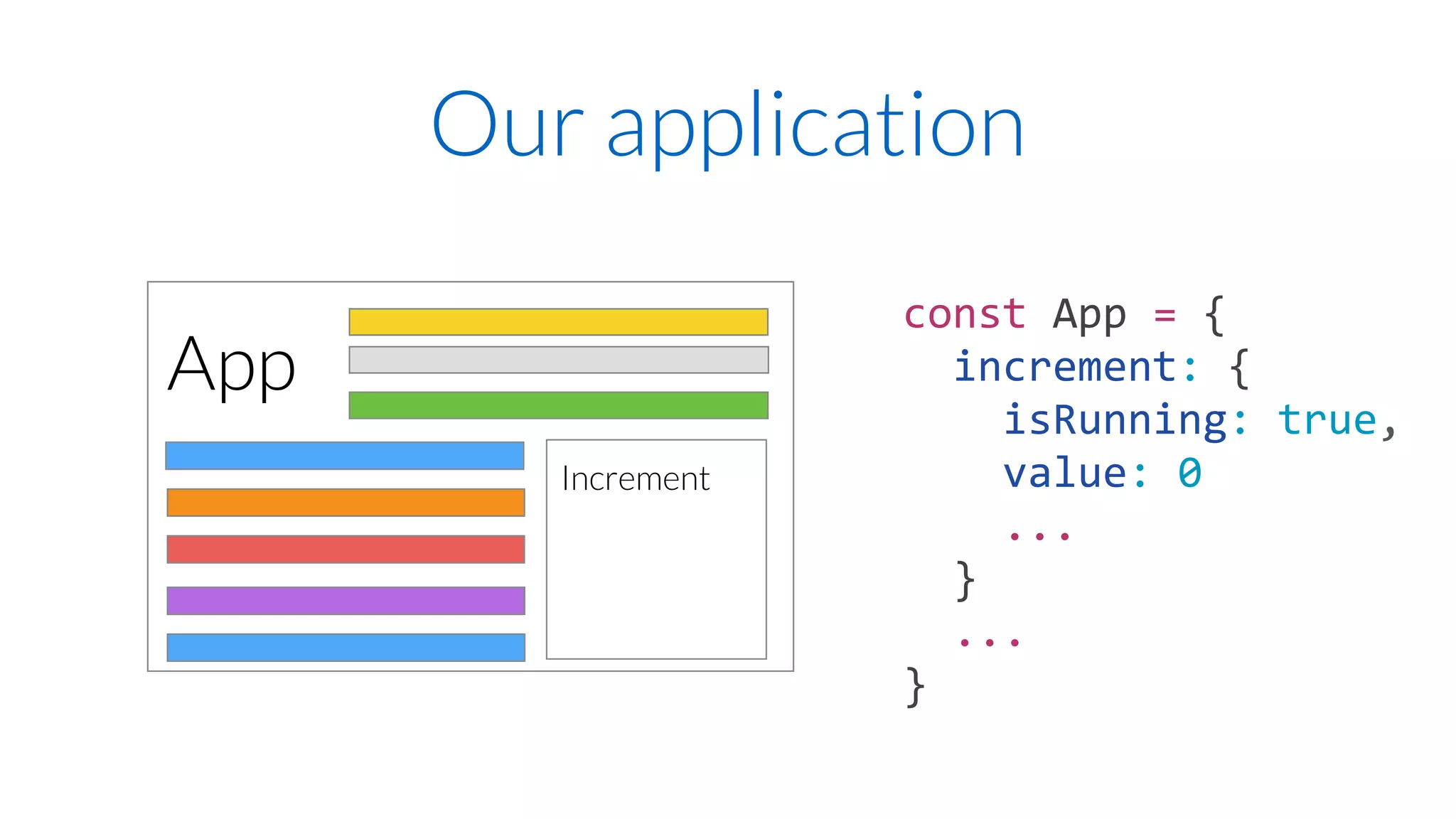 Our application

App

Increment

const App = {
  increment: {
    isRunning: true,
    value: 0
    ...
  }
  ...
}